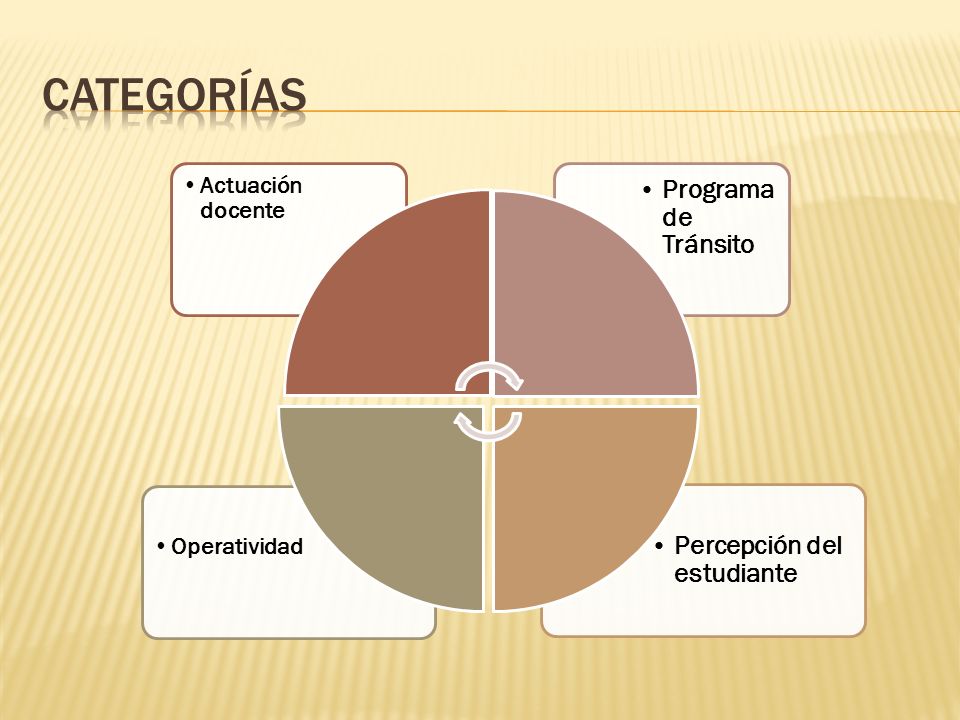 CATEGORÍAS

• Actuación docente

• Programa de Tránsito

• Operatividad

• Percepción del estudiante